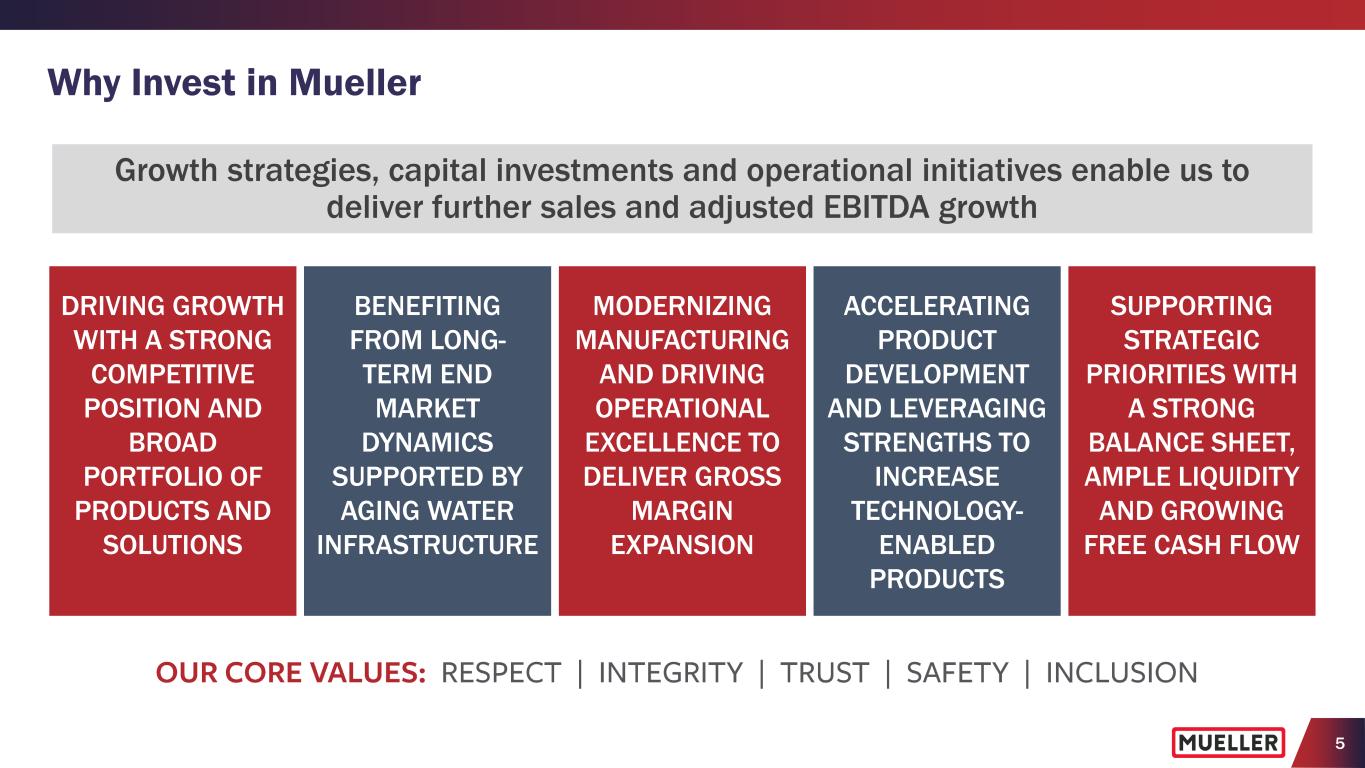 Why Invest in Mueller

Growth strategies, capital investments and operational initiatives enable us to deliver further sales and adjusted EBITDA growth

DRIVING GROWTH WITH A STRONG COMPETITIVE POSITION AND BROAD PORTFOLIO OF PRODUCTS AND SOLUTIONS

BENEFITING FROM LONG-TERM END MARKET DYNAMICS SUPPORTED BY AGING WATER INFRASTRUCTURE

MODERNIZING MANUFACTURING AND DRIVING OPERATIONAL EXCELLENCE TO DELIVER GROSS MARGIN EXPANSION

ACCELERATING PRODUCT DEVELOPMENT AND LEVERAGING STRENGTHS TO INCREASE TECHNOLOGY-ENABLED PRODUCTS

SUPPORTING STRATEGIC PRIORITIES WITH A STRONG BALANCE SHEET, AMPLE LIQUIDITY AND GROWING FREE CASH FLOW

OUR CORE VALUES: RESPECT | INTEGRITY | TRUST | SAFETY | INCLUSION

MUELLER

5